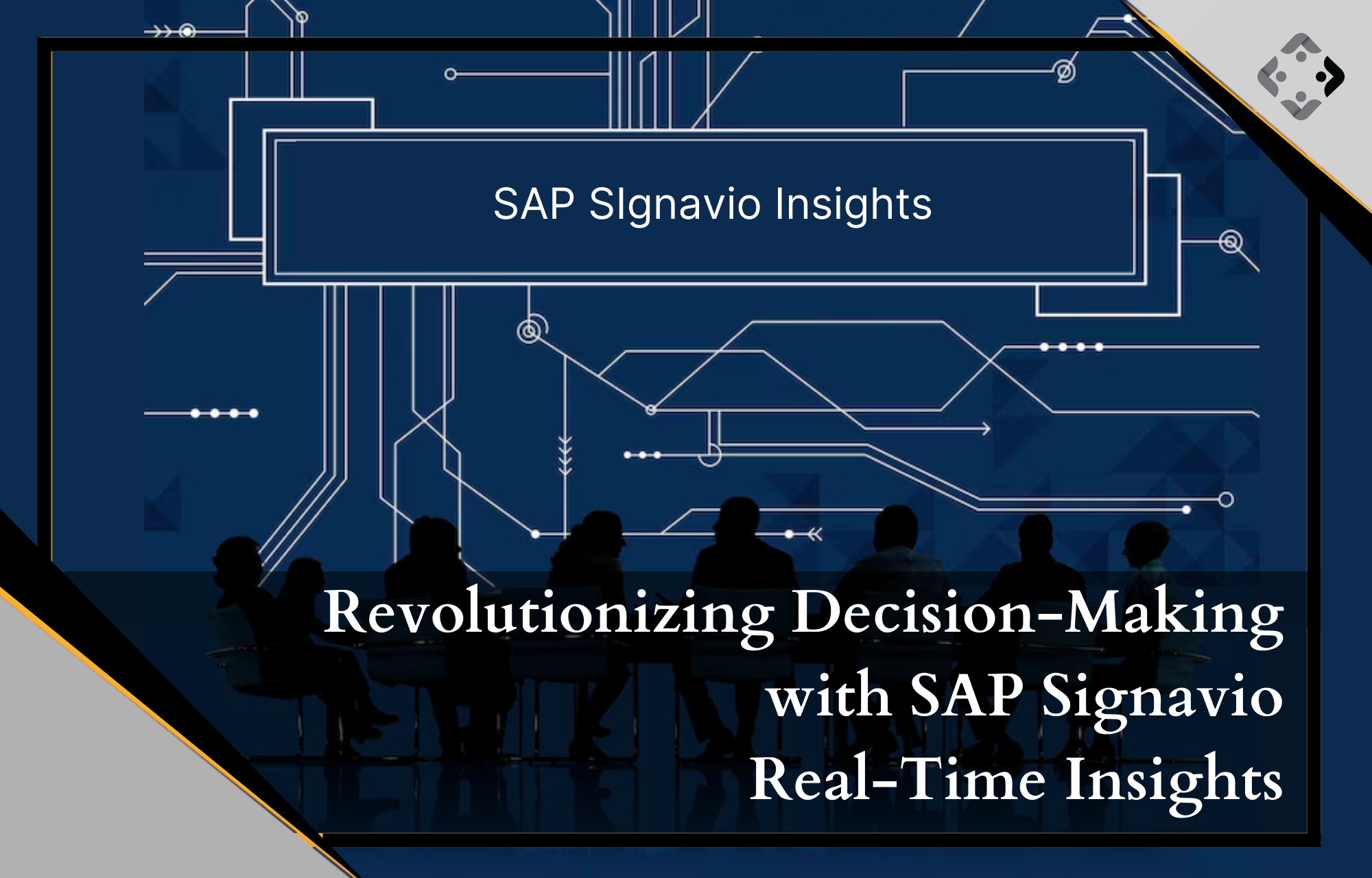 SAP SIgnavio Insights

Revolutionizing Decision-Making with SAP Signavio Real-Time Insights